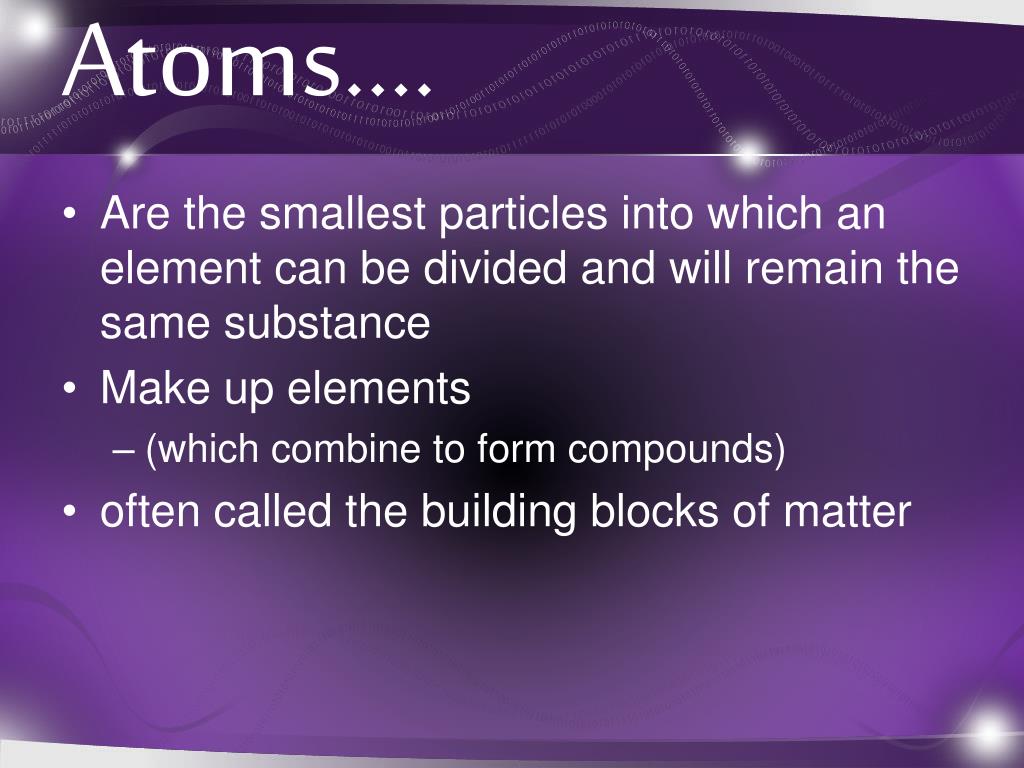 Atoms….

• Are the smallest particles into which an element can be divided and will remain the same substance
• Make up elements
– (which combine to form compounds)
• often called the building blocks of matter